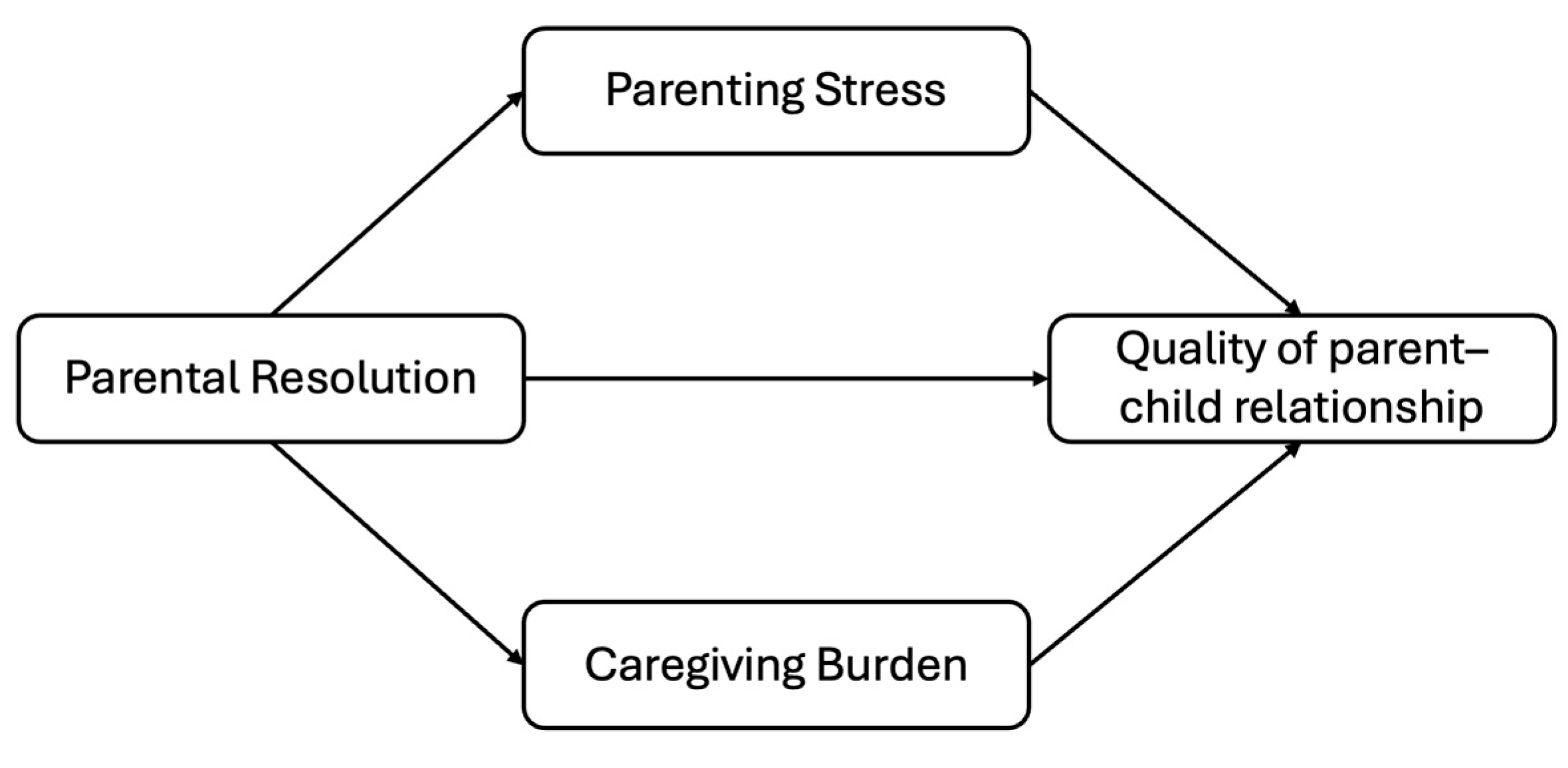 Parenting Stress

Parental Resolution

Quality of parent–child relationship

Caregiving Burden